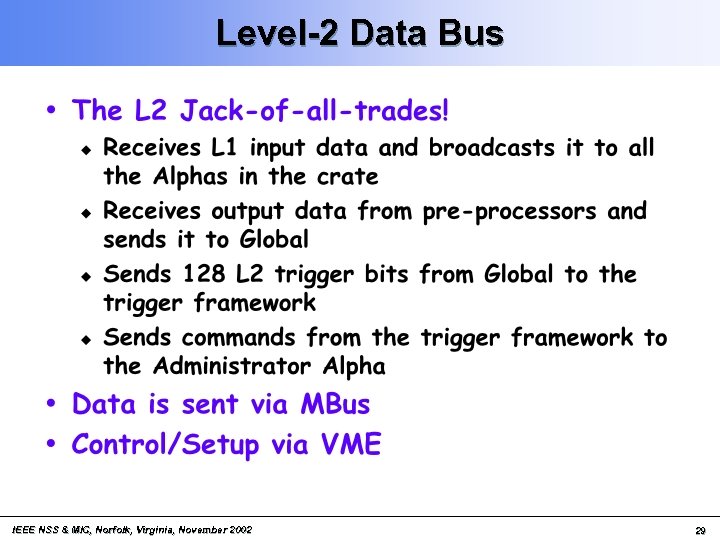 Level-2 Data Bus

• The L2 Jack-of-all-trades!
  ◆ Receives L1 input data and broadcasts it to all the Alphas in the crate
  ◆ Receives output data from pre-processors and sends it to Global
  ◆ Sends 128 L2 trigger bits from Global to the trigger framework
  ◆ Sends commands from the trigger framework to the Administrator Alpha
• Data is sent via MBus
• Control/Setup via VME

IEEE NSS & MIC, Norfolk, Virginia, November 2002

29